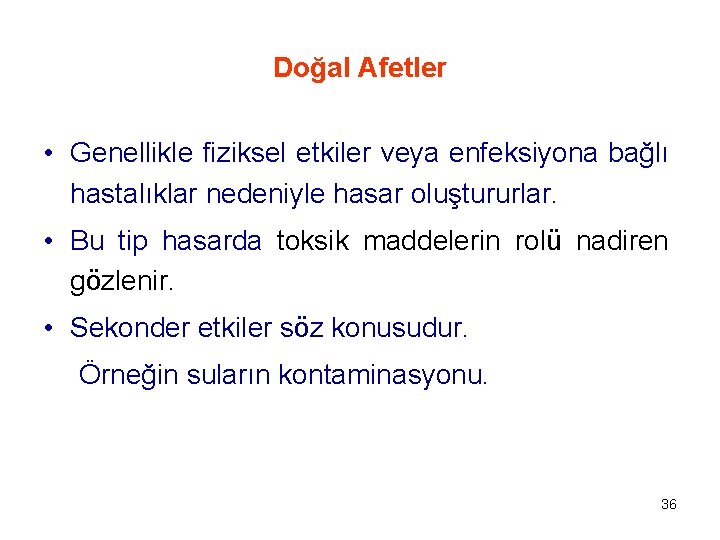 Doğal Afetler

• Genellikle fiziksel etkiler veya enfeksiyona bağlı hastalıklar nedeniyle hasar oluştururlar.

• Bu tip hasarda toksik maddelerin rolü nadiren gözlenir.

• Sekonder etkiler söz konusudur.

Örneğin suların kontaminasyonu.

36